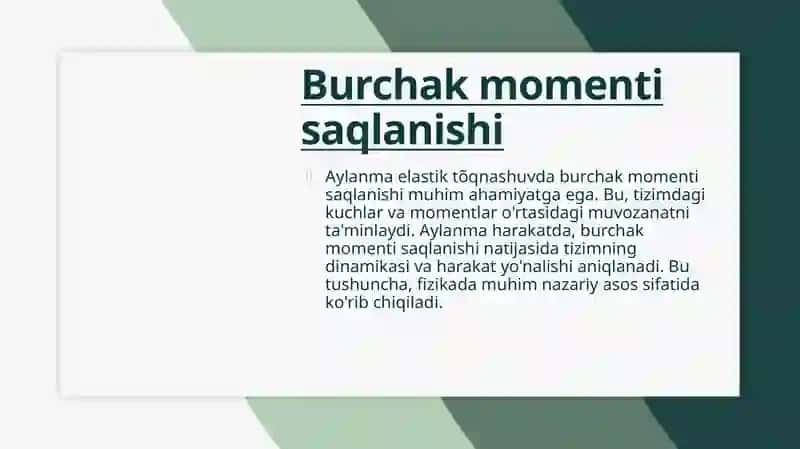 Burchak momenti saqlanishi

Aylanma elastik tõqnashuvda burchak momenti saqlanishi muhim ahamiyatga ega. Bu, tizimdagi kuchlar va momentlar o'rtasidagi muvozanatni ta'minlaydi. Aylanma harakatda, burchak momenti saqlanishi natijasida tizimning dinamikasi va harakat yo'nalishi aniqlanadi. Bu tushuncha, fizikada muhim nazariy asos sifatida ko'rib chiqiladi.